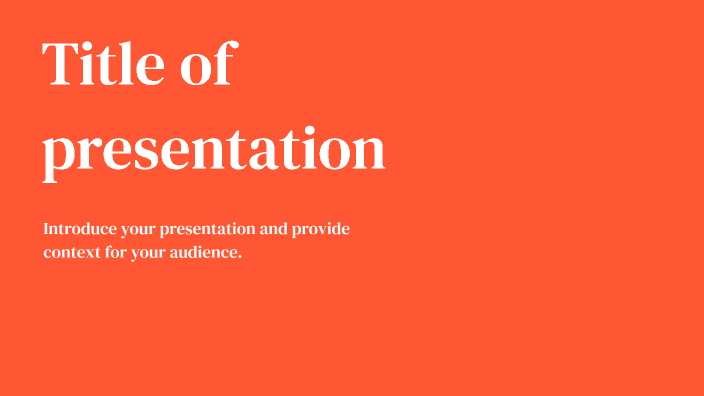 Title of presentation

Introduce your presentation and provide context for your audience.